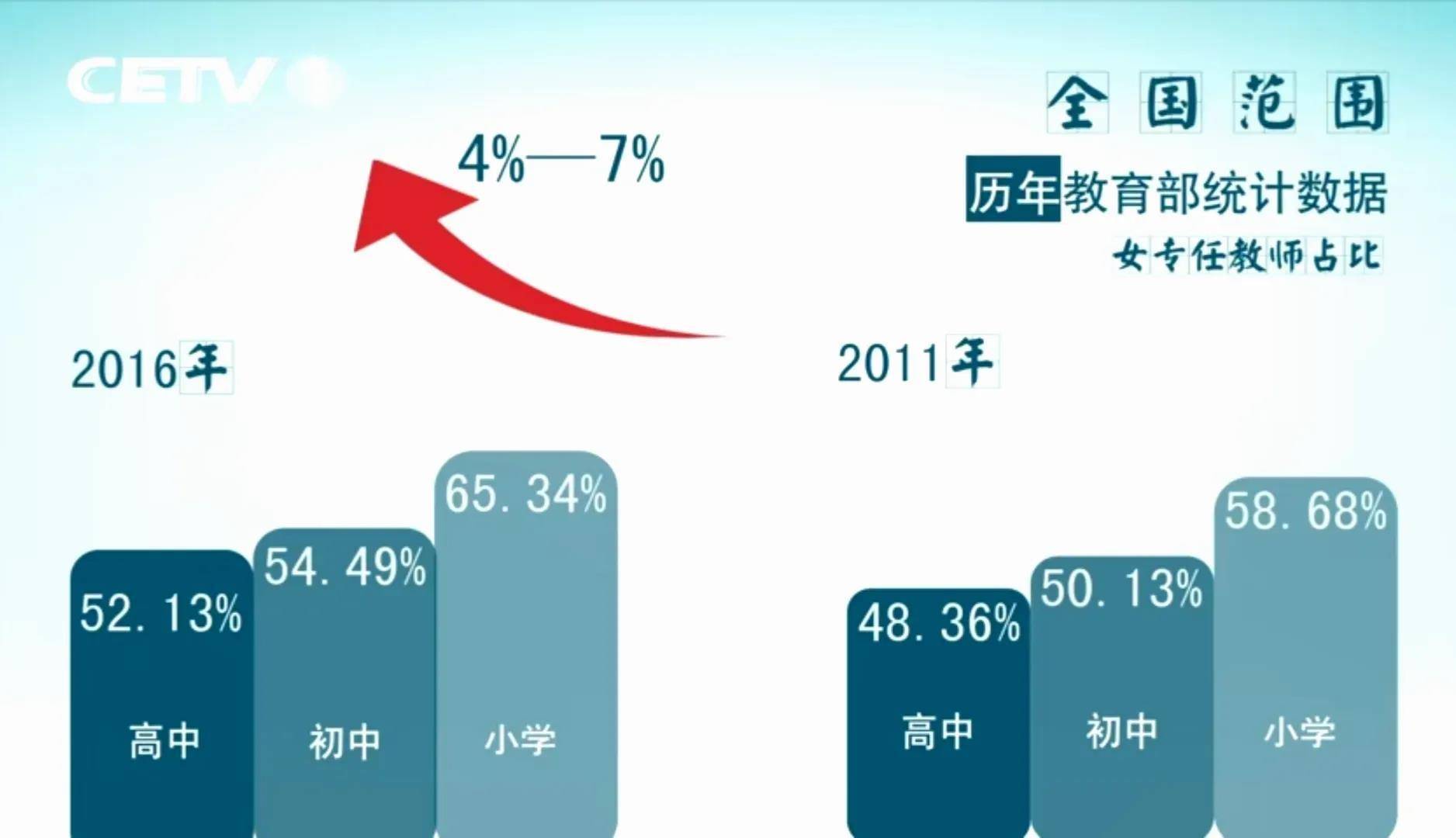 CETV

全国范围

历年教育部统计数据

女专任教师占比

4%—7%

2016年

52.13%
高中

54.49%
初中

65.34%
小学

2011年

48.36%
高中

50.13%
初中

58.68%
小学